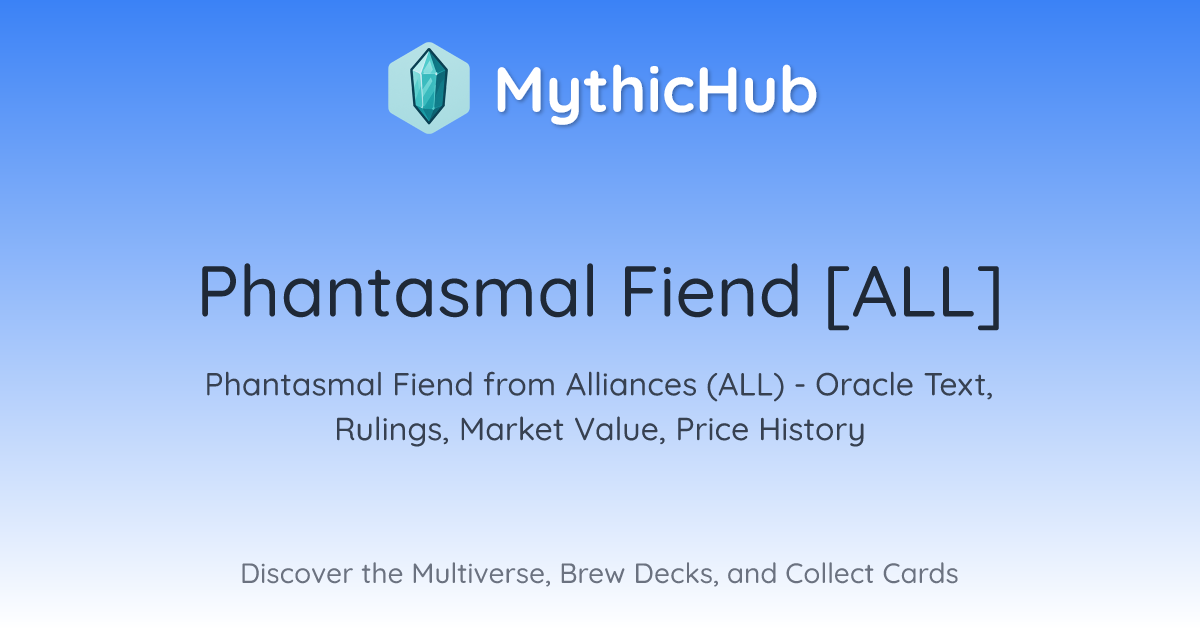 MythicHub

Phantasmal Fiend [ALL]

Phantasmal Fiend from Alliances (ALL) - Oracle Text, Rulings, Market Value, Price History

Discover the Multiverse, Brew Decks, and Collect Cards